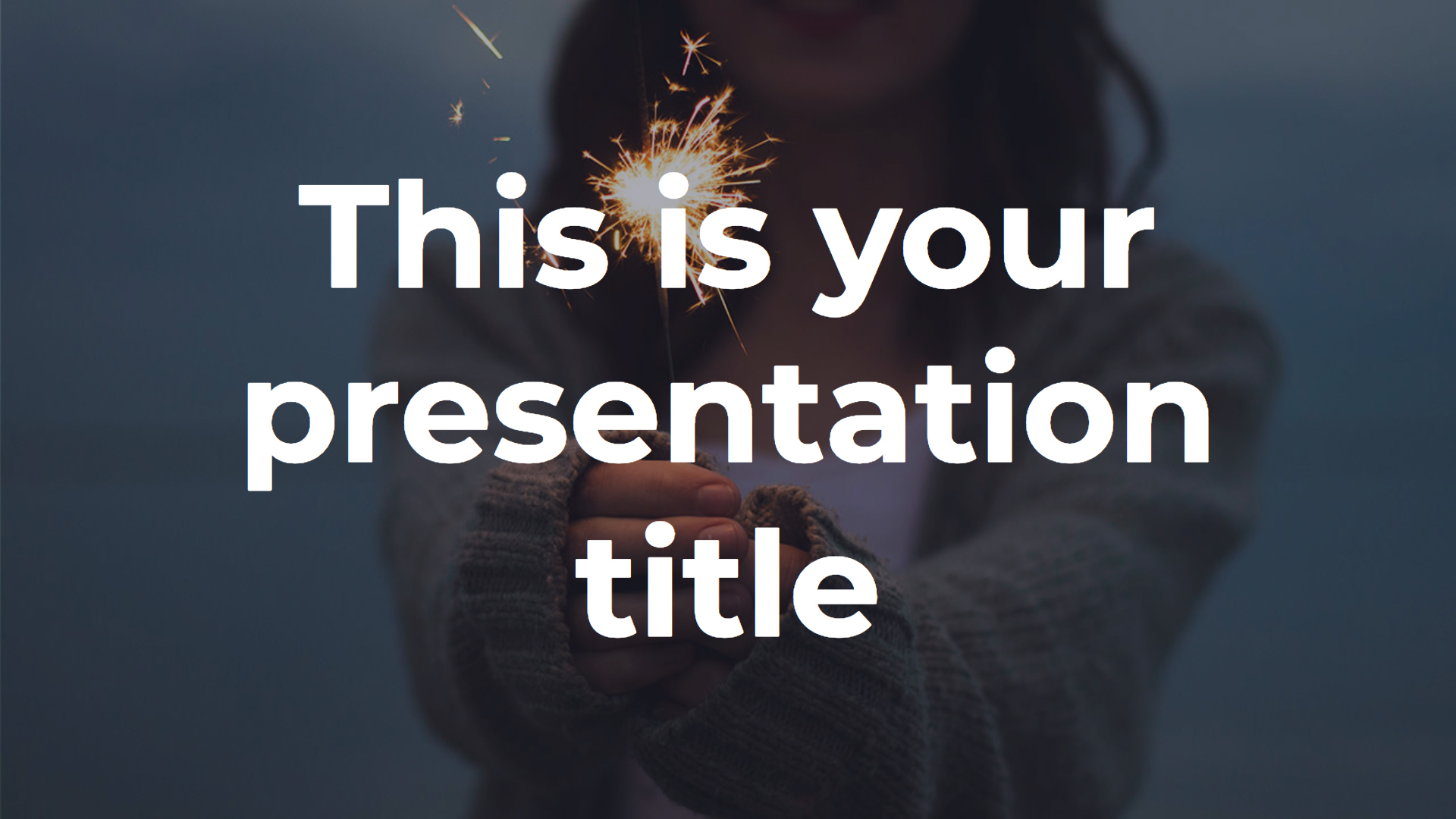 This is your presentation title